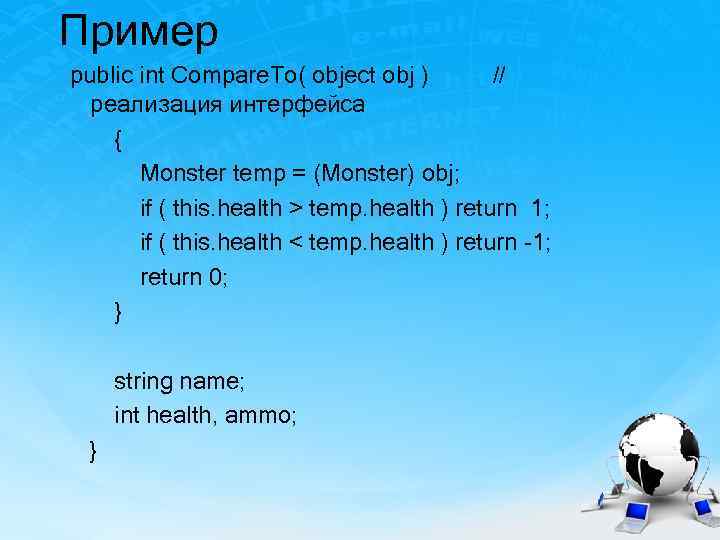 Пример

public int CompareTo( object obj )          // реализация интерфейса
{
Monster temp = (Monster) obj;
if ( this.health > temp.health ) return  1;
if ( this.health < temp.health ) return -1;
return 0;
}

string name;
int health, ammo;
}